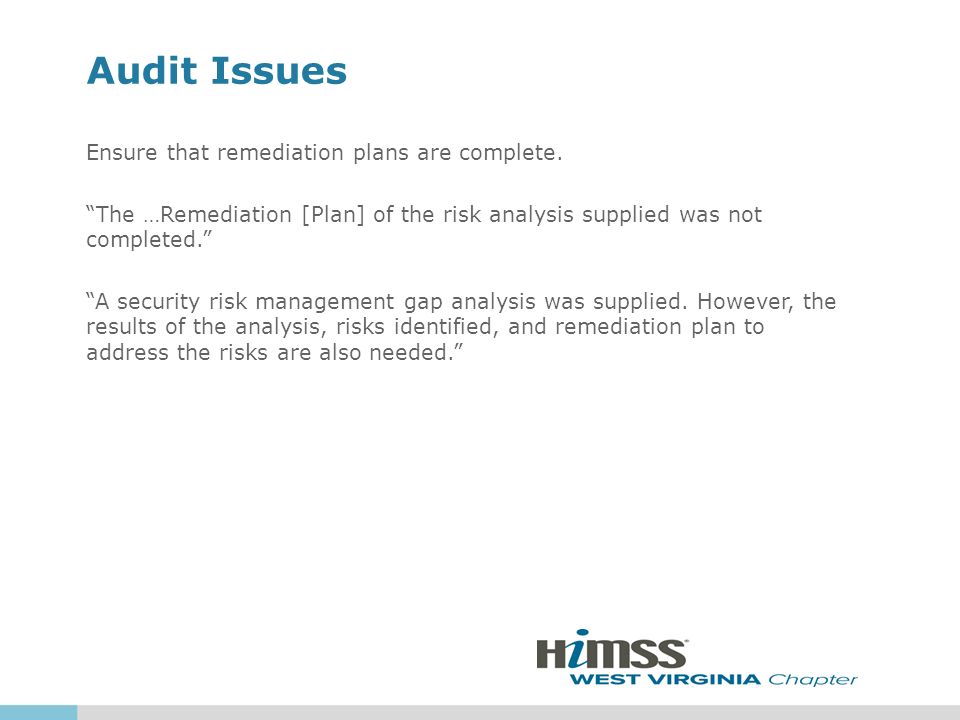 Audit Issues

Ensure that remediation plans are complete.

“The …Remediation [Plan] of the risk analysis supplied was not completed.”

“A security risk management gap analysis was supplied. However, the results of the analysis, risks identified, and remediation plan to address the risks are also needed.”

HIMSS
WEST VIRGINIA Chapter